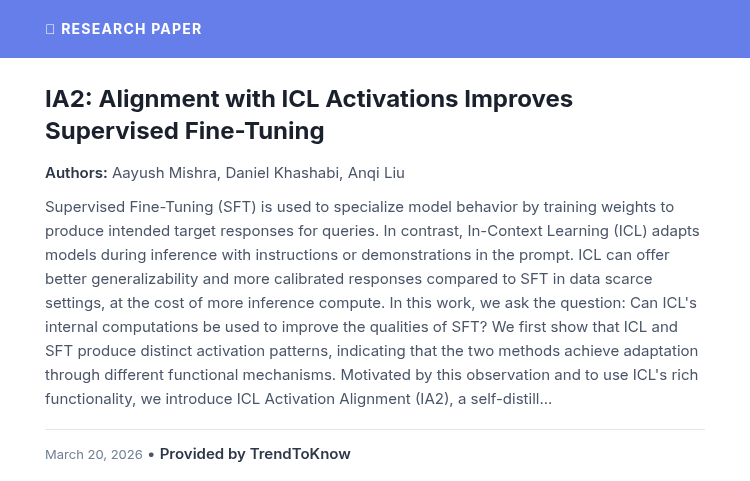 RESEARCH PAPER

IA2: Alignment with ICL Activations Improves Supervised Fine-Tuning

Authors: Aayush Mishra, Daniel Khashabi, Anqi Liu

Supervised Fine-Tuning (SFT) is used to specialize model behavior by training weights to produce intended target responses for queries. In contrast, In-Context Learning (ICL) adapts models during inference with instructions or demonstrations in the prompt. ICL can offer better generalizability and more calibrated responses compared to SFT in data scarce settings, at the cost of more inference compute. In this work, we ask the question: Can ICL's internal computations be used to improve the qualities of SFT? We first show that ICL and SFT produce distinct activation patterns, indicating that the two methods achieve adaptation through different functional mechanisms. Motivated by this observation and to use ICL's rich functionality, we introduce ICL Activation Alignment (IA2), a self-distill...

March 20, 2026 • Provided by TrendToKnow